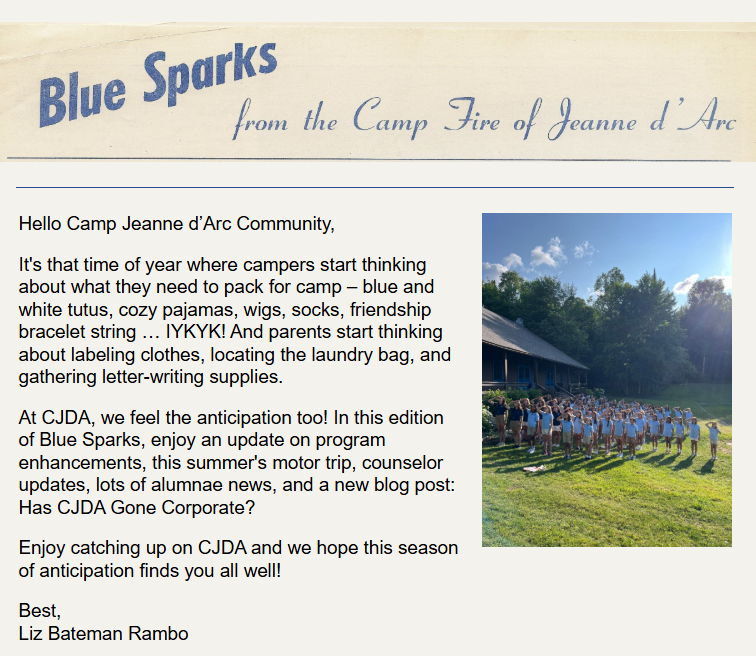 Blue Sparks
from the Camp Fire of Jeanne d'Arc

Hello Camp Jeanne d'Arc Community,

It's that time of year where campers start thinking about what they need to pack for camp – blue and white tutus, cozy pajamas, wigs, socks, friendship bracelet string … IYKYK! And parents start thinking about labeling clothes, locating the laundry bag, and gathering letter-writing supplies.

At CJDA, we feel the anticipation too! In this edition of Blue Sparks, enjoy an update on program enhancements, this summer's motor trip, counselor updates, lots of alumnae news, and a new blog post: Has CJDA Gone Corporate?

Enjoy catching up on CJDA and we hope this season of anticipation finds you all well!

Best,
Liz Bateman Rambo